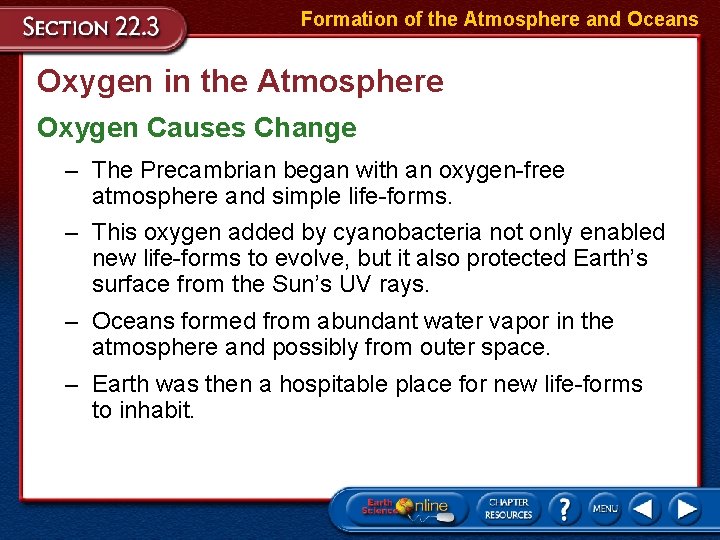 SECTION 22.3

Formation of the Atmosphere and Oceans

Oxygen in the Atmosphere

Oxygen Causes Change

– The Precambrian began with an oxygen-free atmosphere and simple life-forms.

– This oxygen added by cyanobacteria not only enabled new life-forms to evolve, but it also protected Earth's surface from the Sun's UV rays.

– Oceans formed from abundant water vapor in the atmosphere and possibly from outer space.

– Earth was then a hospitable place for new life-forms to inhabit.

Earth Science Online

CHAPTER RESOURCES

?

MENU